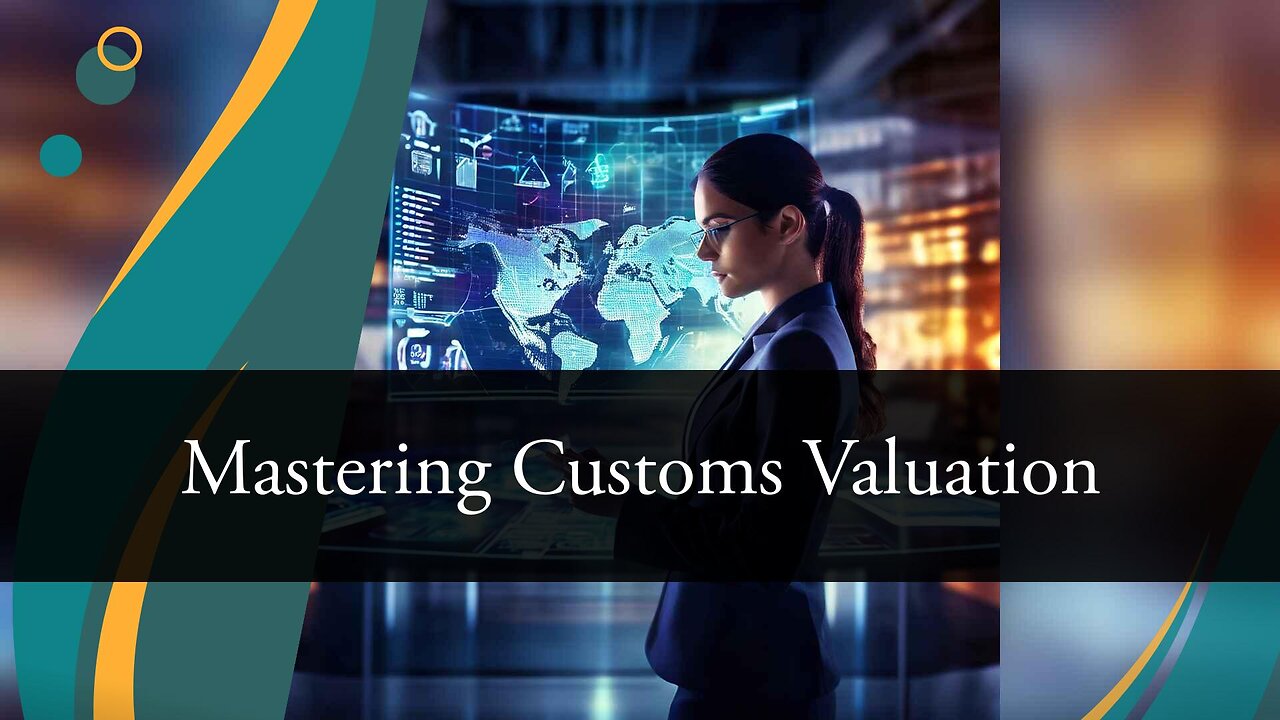 Mastering Customs Valuation